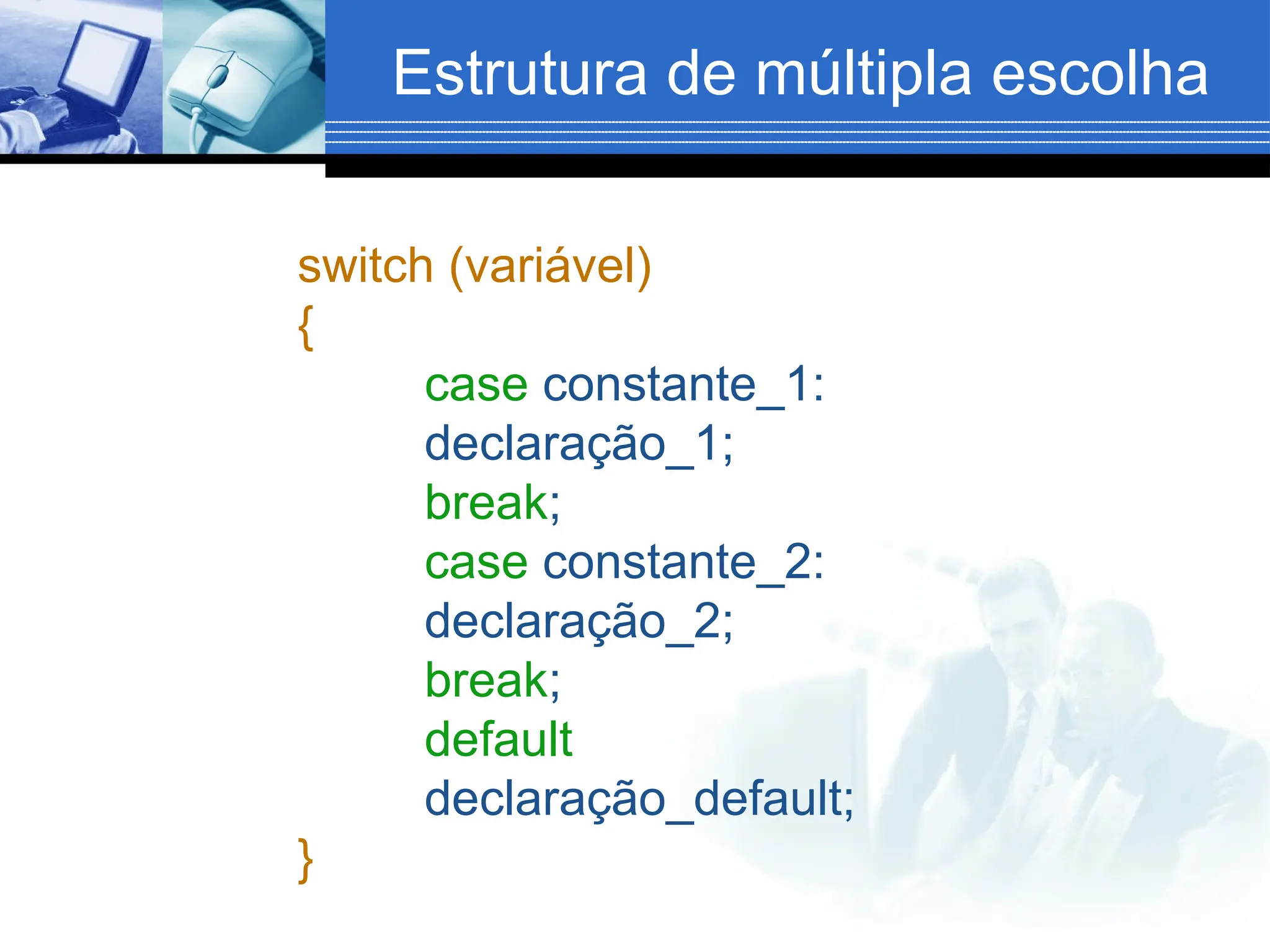 Estrutura de múltipla escolha

switch (variável)
{
case constante_1:
declaração_1;
break;
case constante_2:
declaração_2;
break;
default
declaração_default;
}